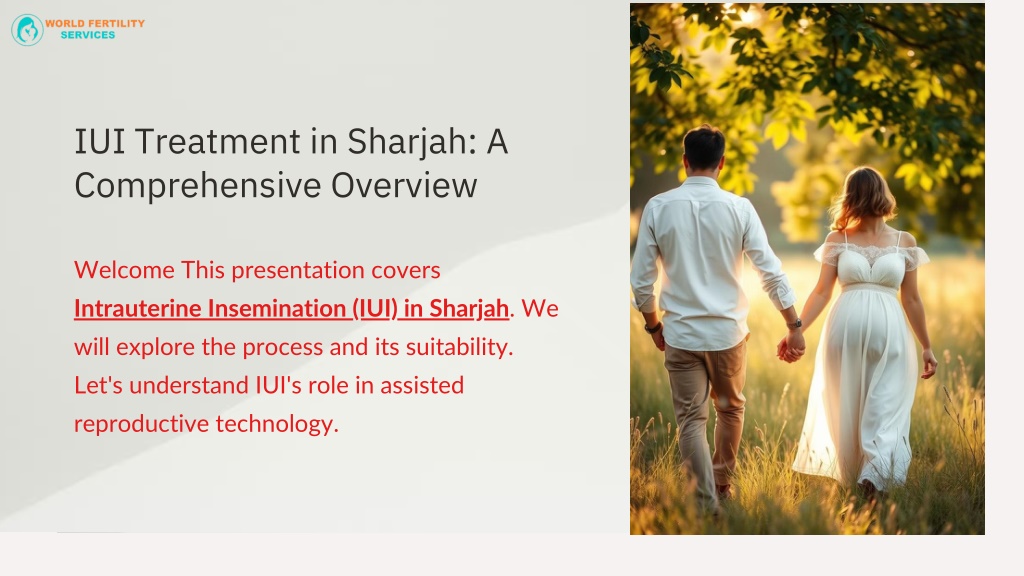 WORLD FERTILITY SERVICES

IUI Treatment in Sharjah: A Comprehensive Overview

Welcome This presentation covers Intrauterine Insemination (IUI) in Sharjah. We will explore the process and its suitability. Let's understand IUI's role in assisted reproductive technology.